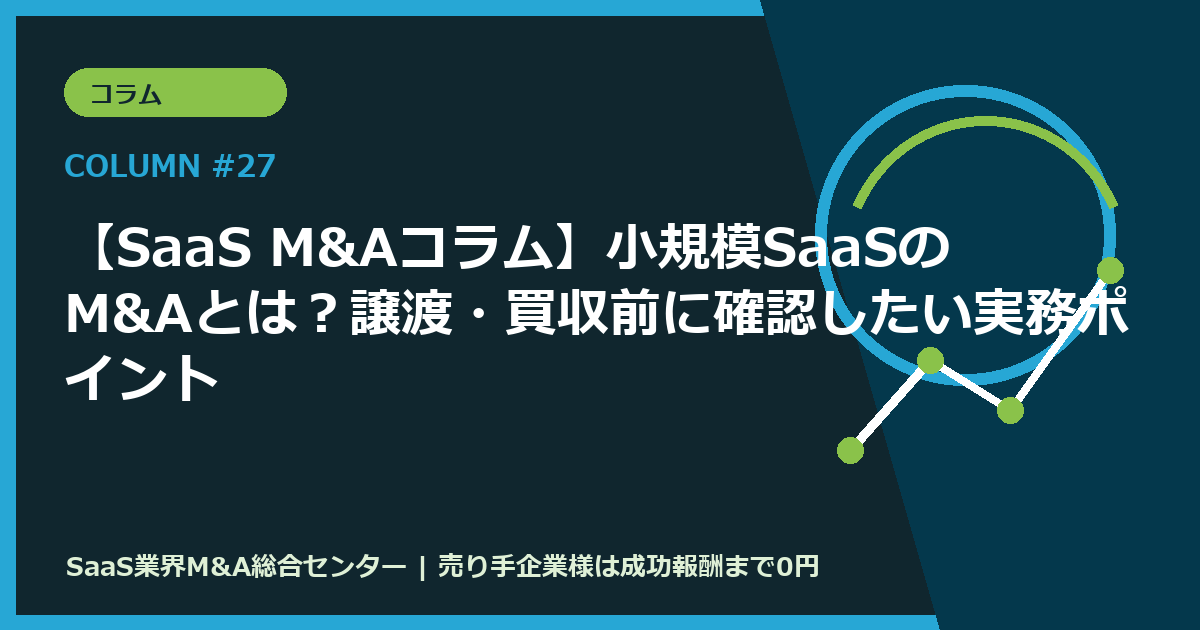 コラム

COLUMN #27

【SaaS M&Aコラム】小規模SaaSのM&Aとは？譲渡・買収前に確認したい実務ポイント

SaaS業界M&A総合センター | 売り手企業様は成功報酬まで0円